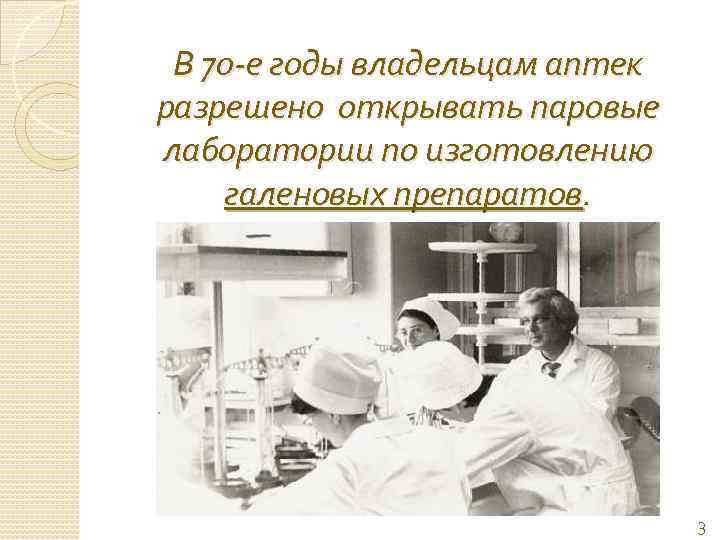 В 70-е годы владельцам аптек разрешено открывать паровые лаборатории по изготовлению галеновых препаратов.

3